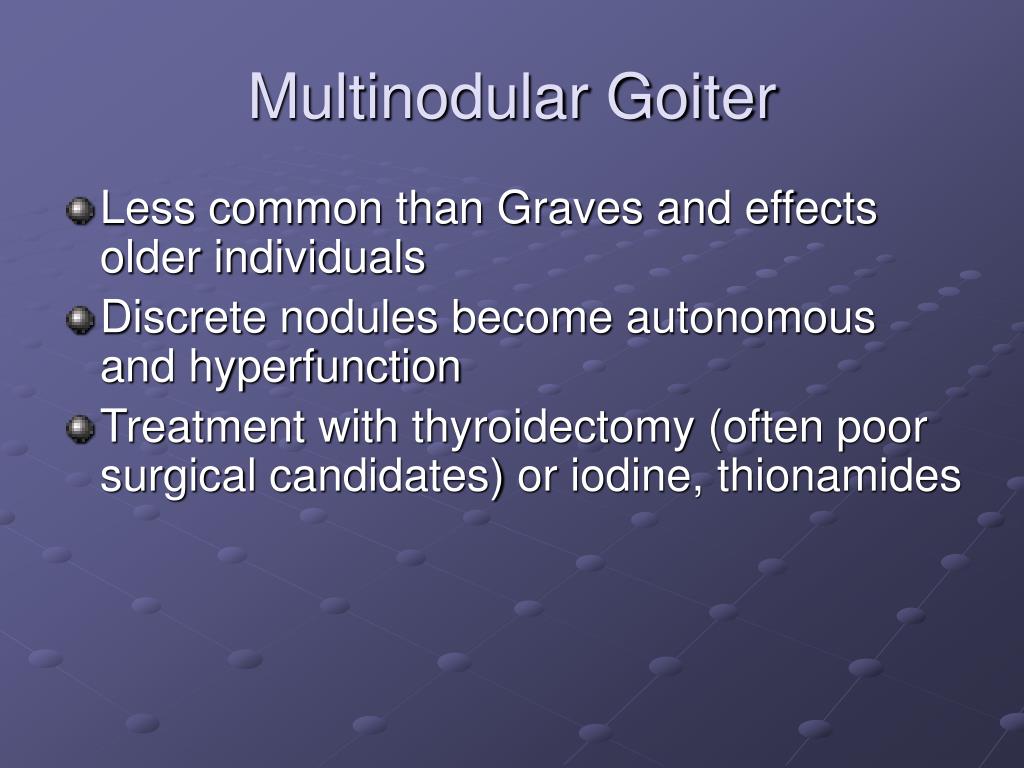 Multinodular Goiter

Less common than Graves and effects older individuals

Discrete nodules become autonomous and hyperfunction

Treatment with thyroidectomy (often poor surgical candidates) or iodine, thionamides